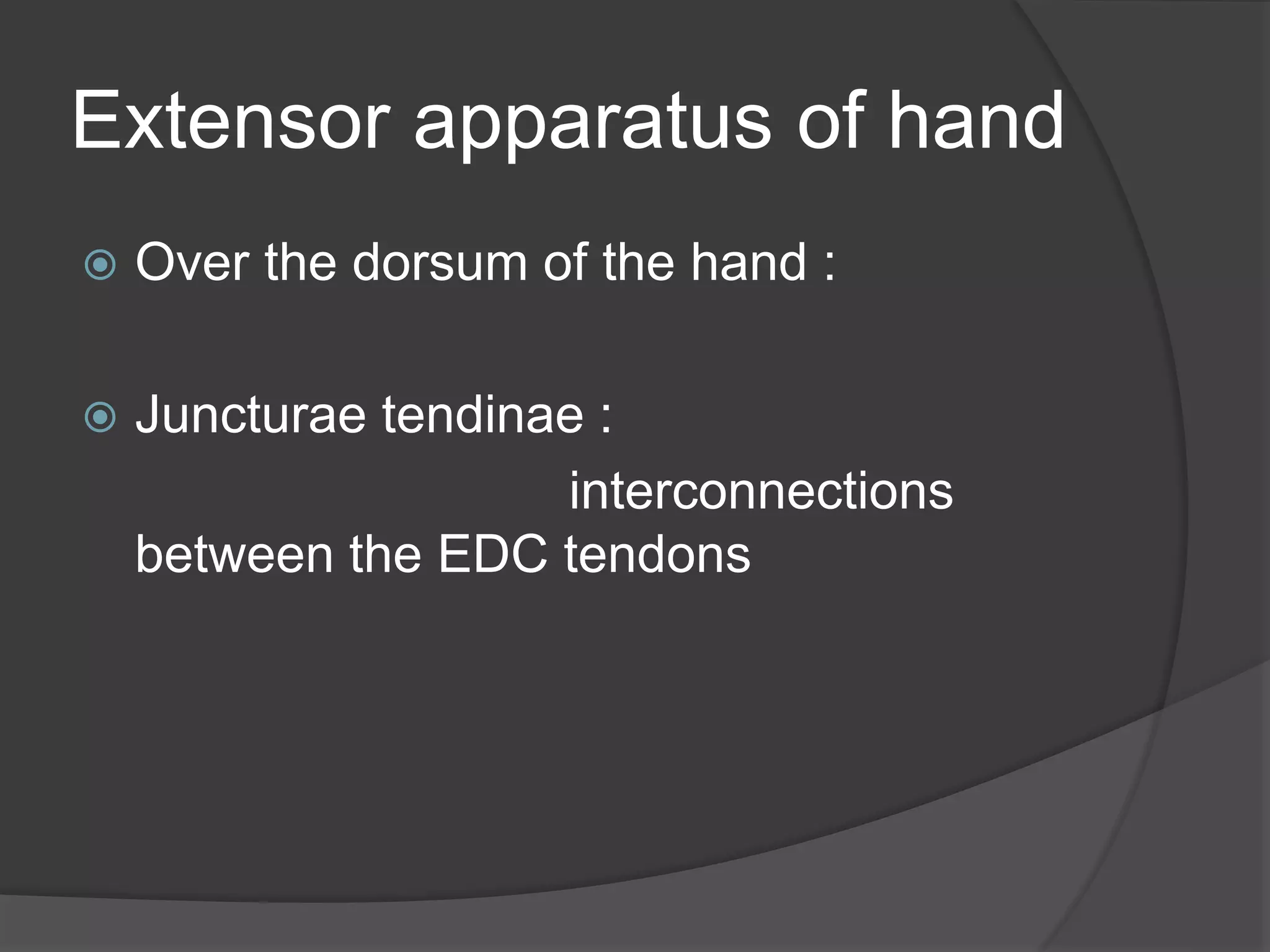 Extensor apparatus of hand

Over the dorsum of the hand :

Juncturae tendinae : interconnections between the EDC tendons